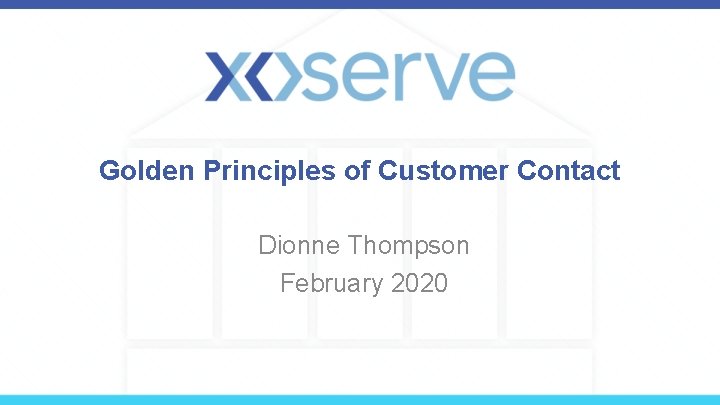 xoserve

Golden Principles of Customer Contact

Dionne Thompson
February 2020